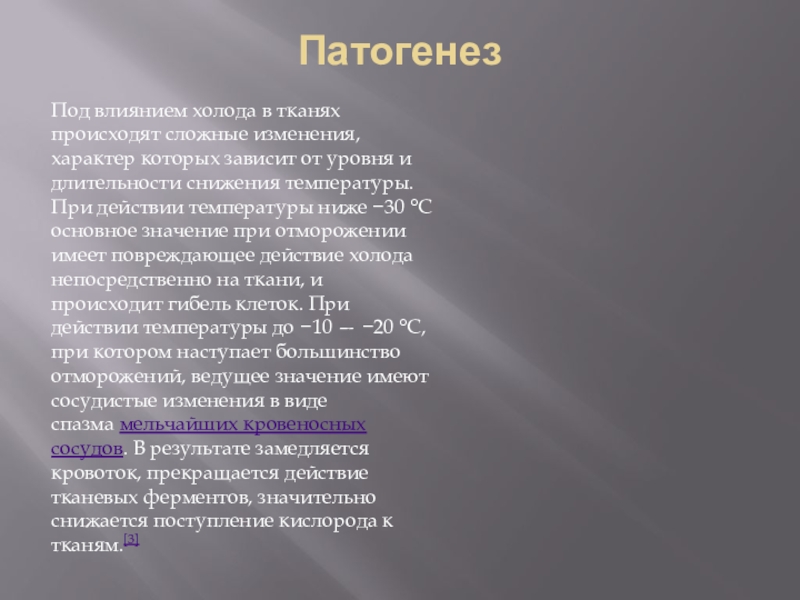 Патогенез

Под влиянием холода в тканях происходят сложные изменения, характер которых зависит от уровня и длительности снижения температуры. При действии температуры ниже −30 °C основное значение при отморожении имеет повреждающее действие холода непосредственно на ткани, и происходит гибель клеток. При действии температуры до −10 — −20 °C, при котором наступает большинство отморожений, ведущее значение имеют сосудистые изменения в виде спазма мельчайших кровеносных сосудов. В результате замедляется кровоток, прекращается действие тканевых ферментов, значительно снижается поступление кислорода к тканям.[3]